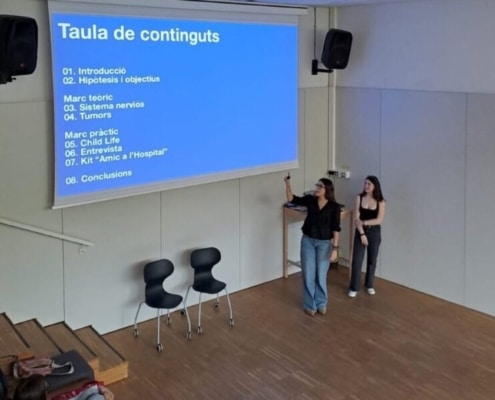 Taula de continguts

01. Introducció
02. Hipotesis i objectius

Marc teòric
03. Sistema nerviós
04. Tumors

Marc pràctic
05. Child Life
06. Entrevista
07. Kit "Amic a l'Hospital"

08. Conclusions